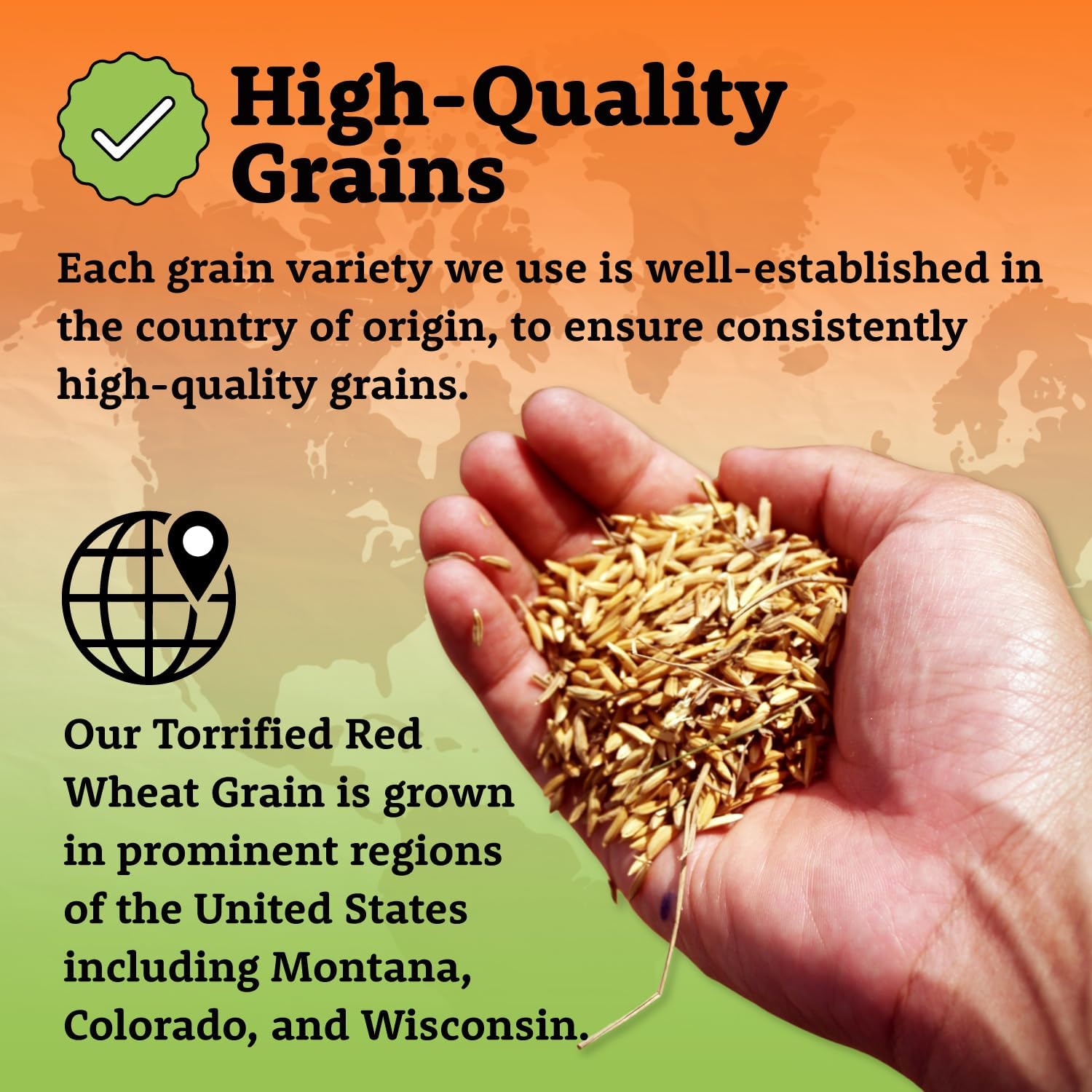 High-Quality Grains

Each grain variety we use is well-established in the country of origin, to ensure consistently high-quality grains.

Our Torrified Red Wheat Grain is grown in prominent regions of the United States including Montana, Colorado, and Wisconsin.